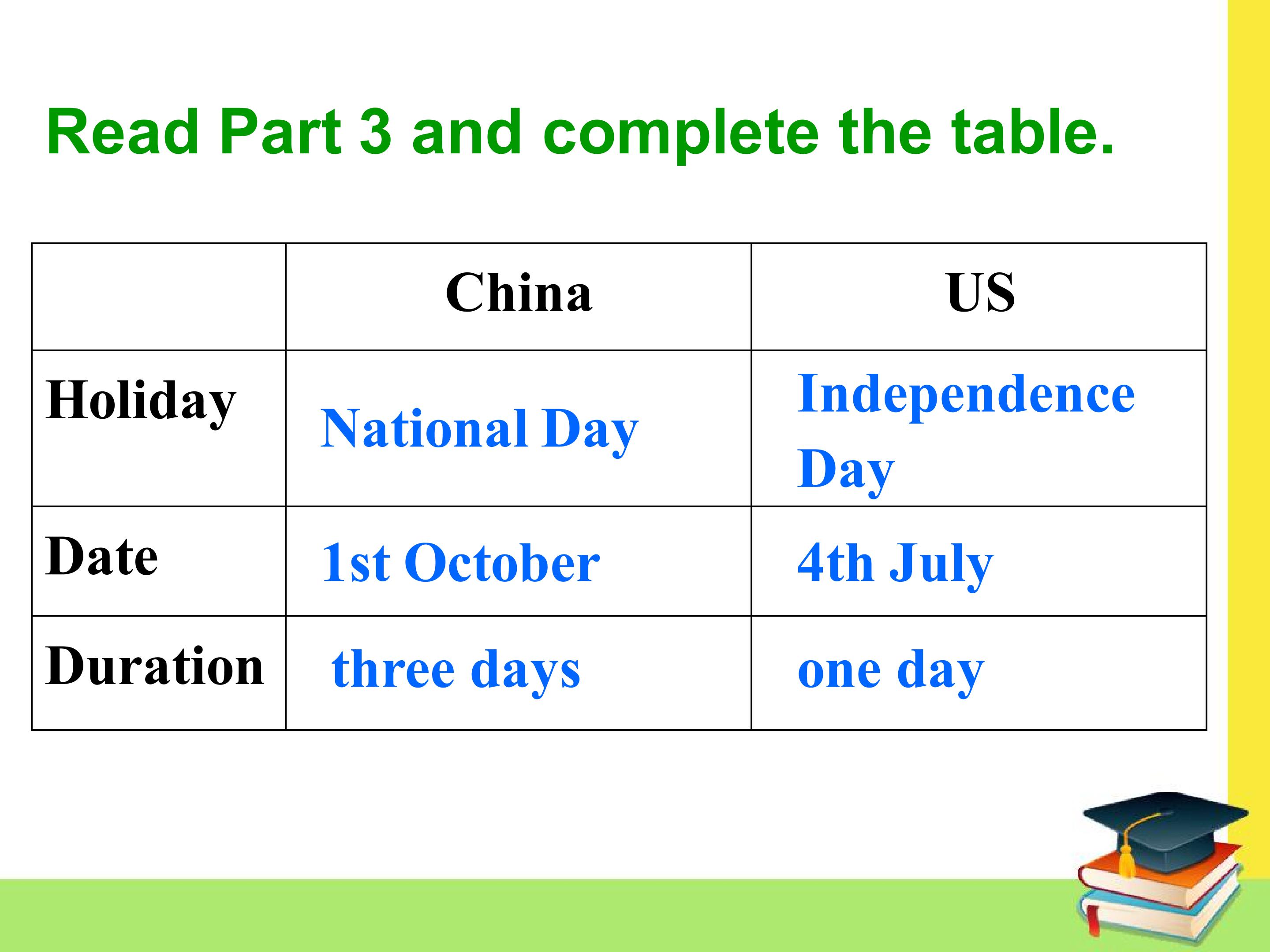 Read Part 3 and complete the table.

| | China | US |
|---|---|---|
| Holiday | National Day | Independence Day |
| Date | 1st October | 4th July |
| Duration | three days | one day |